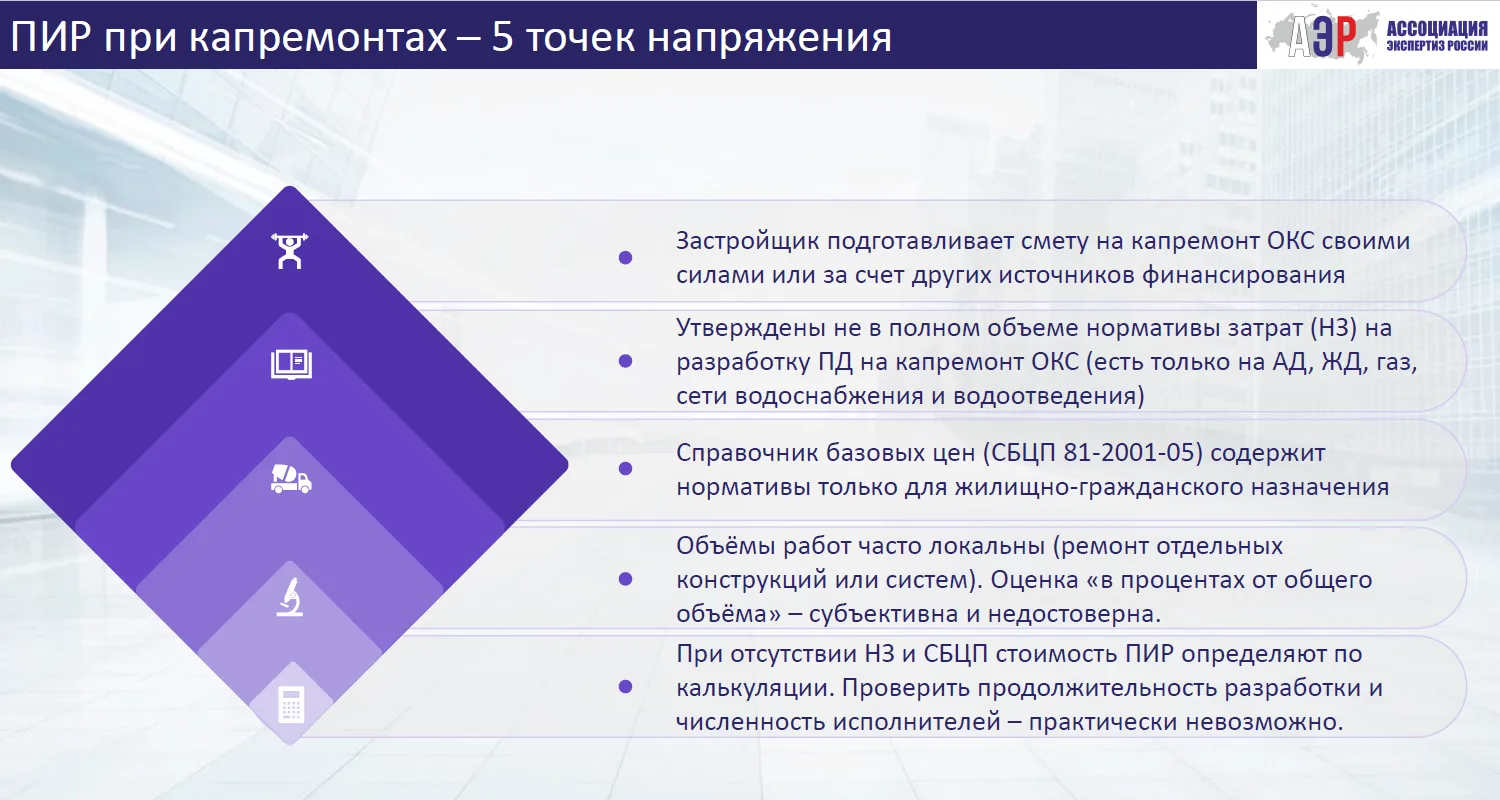 ПИР при капремонтах – 5 точек напряжения

АЭР АССОЦИАЦИЯ ЭКСПЕРТИЗ РОССИИ

Застройщик подготавливает смету на капремонт ОКС своими силами или за счет других источников финансирования

Утверждены не в полном объеме нормативы затрат (НЗ) на разработку ПД на капремонт ОКС (есть только на АД, ЖД, газ, сети водоснабжения и водоотведения)

Справочник базовых цен (СБЦП 81-2001-05) содержит нормативы только для жилищно-гражданского назначения

Объёмы работ часто локальны (ремонт отдельных конструкций или систем). Оценка «в процентах от общего объёма» – субъективна и недостоверна.

При отсутствии НЗ и СБЦП стоимость ПИР определяют по калькуляции. Проверить продолжительность разработки и численность исполнителей – практически невозможно.